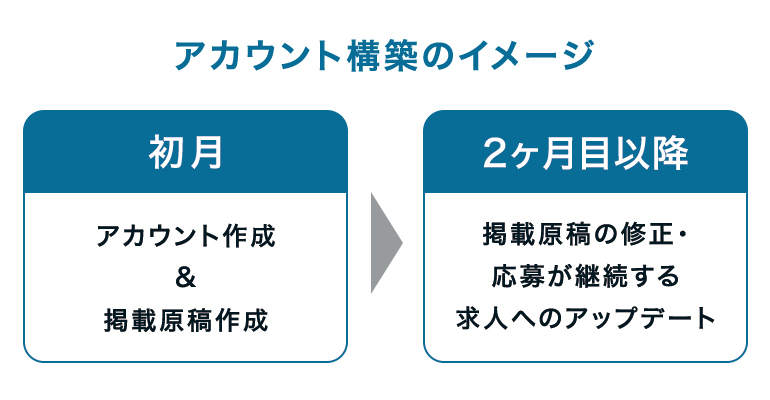 アカウント構築のイメージ

初月

アカウント作成
&
掲載原稿作成

2ヶ月目以降

掲載原稿の修正・
応募が継続する
求人へのアップデート